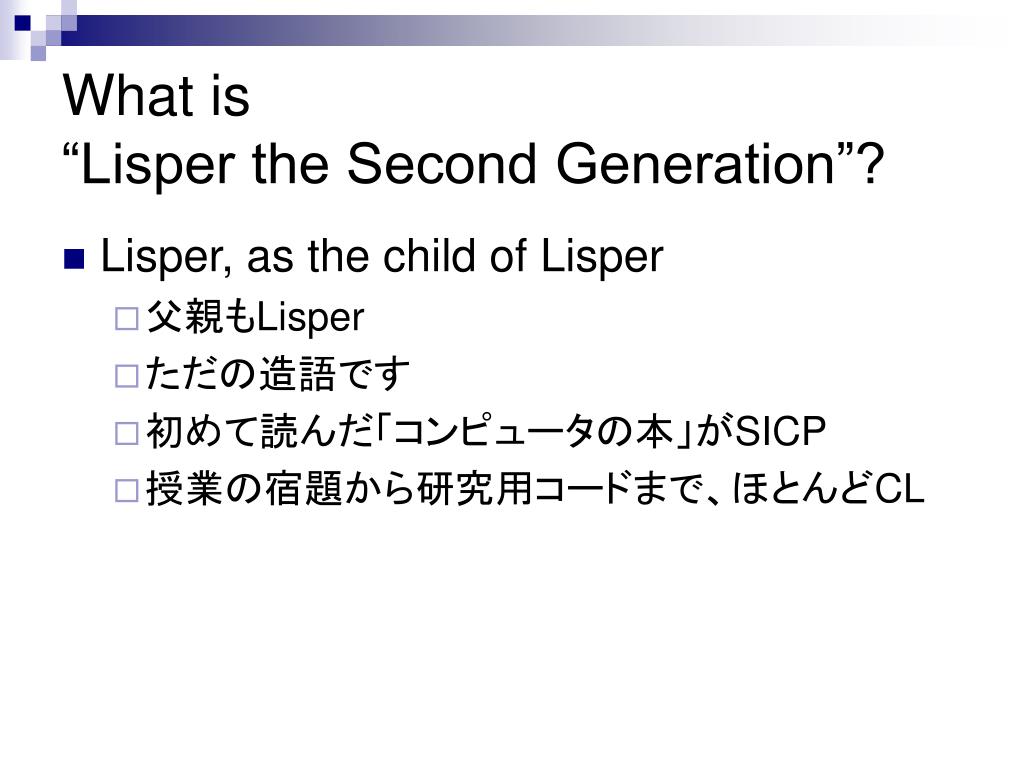 What is
“Lisper the Second Generation”?

Lisper, as the child of Lisper

父親もLisper

ただの造語です

初めて読んだ「コンピュータの本」がSICP

授業の宿題から研究用コードまで、ほとんどCL